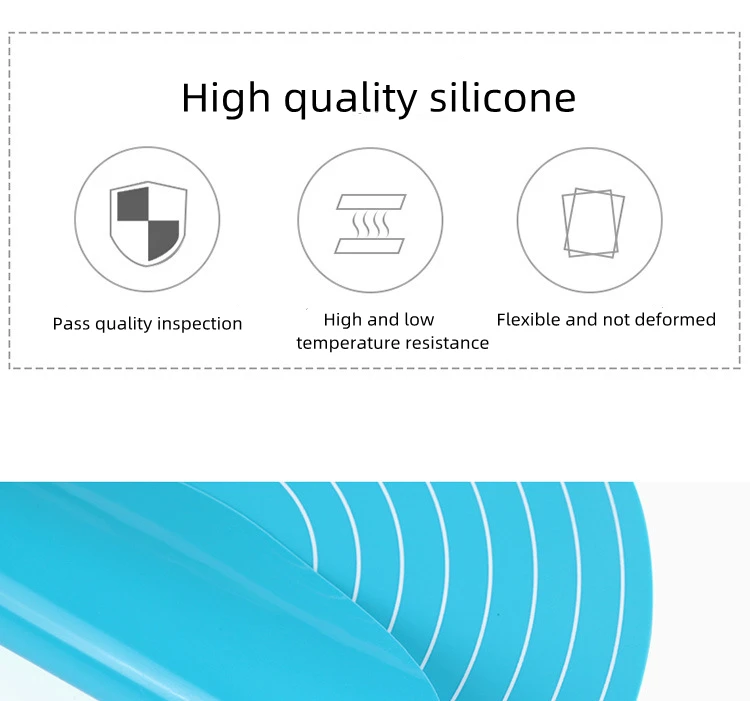 High quality silicone

Pass quality inspection

High and low temperature resistance

Flexible and not deformed